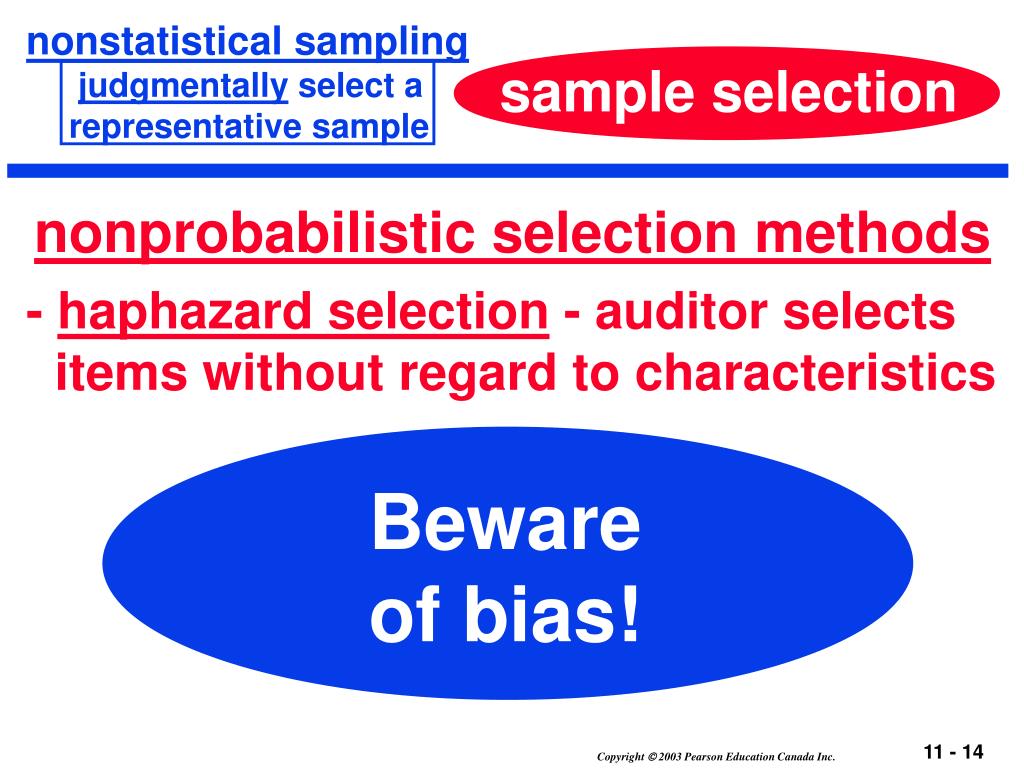 nonstatistical sampling

judgmentally select a representative sample

sample selection

nonprobabilistic selection methods

- haphazard selection - auditor selects items without regard to characteristics

Beware of bias!

Copyright © 2003 Pearson Education Canada Inc.

11 - 14